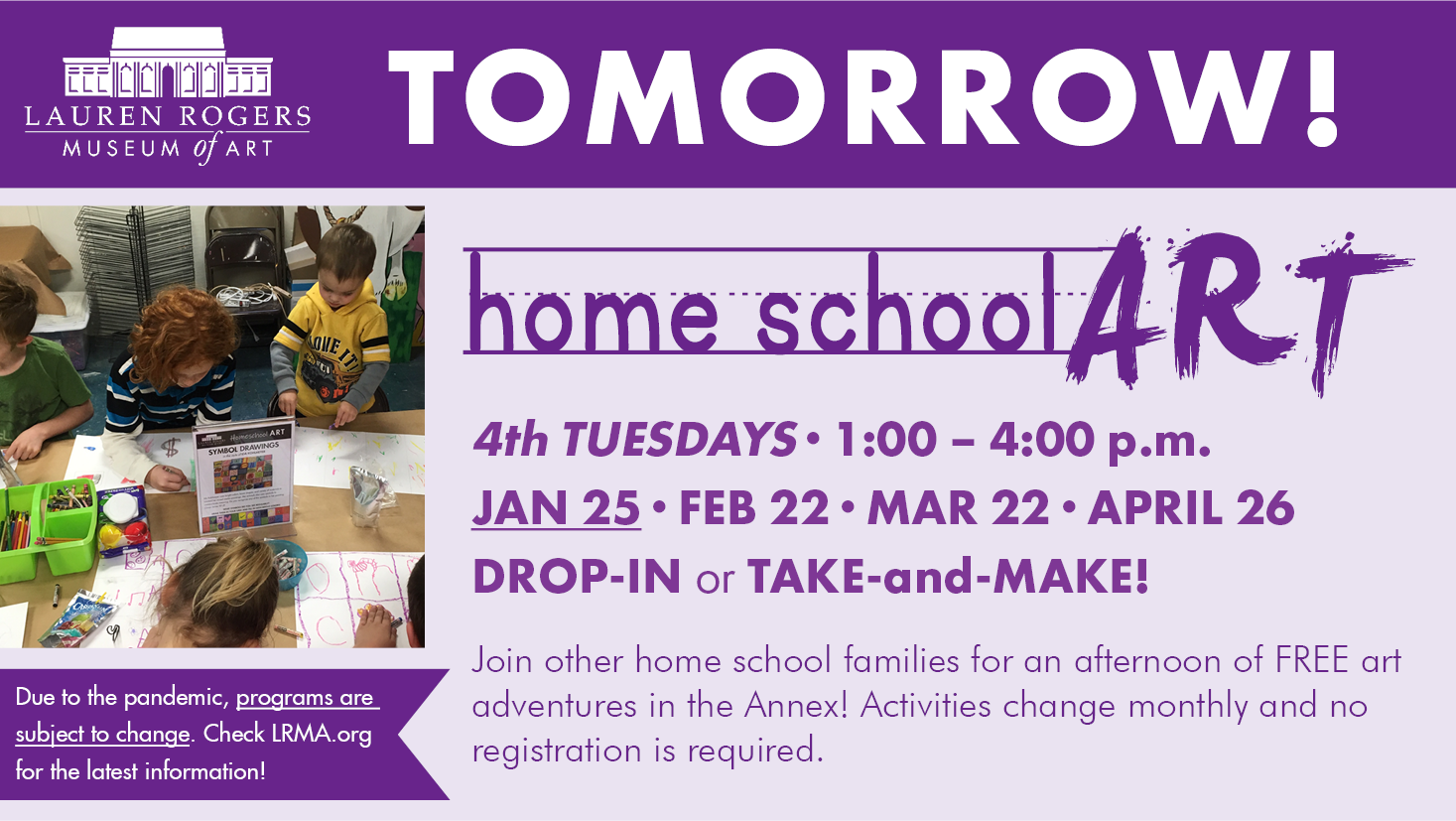 LAUREN ROGERS
MUSEUM of ART

TOMORROW!

Homeschool ART
SYMBOL DRAWINGS

home school ART

4th TUESDAYS • 1:00 – 4:00 p.m.
JAN 25 • FEB 22 • MAR 22 • APRIL 26
DROP-IN or TAKE-and-MAKE!

Join other home school families for an afternoon of FREE art adventures in the Annex! Activities change monthly and no registration is required.

Due to the pandemic, programs are subject to change. Check LRMA.org for the latest information!